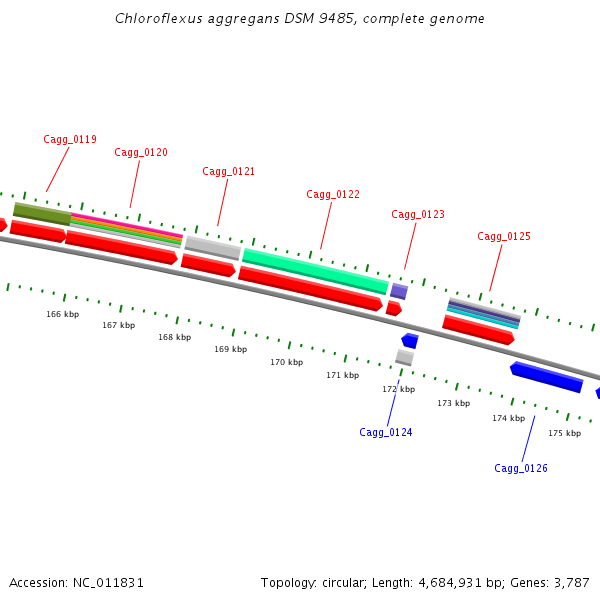 Chloroflexus aggregans DSM 9485, complete genome

Cagg_0119
Cagg_0120
Cagg_0121
Cagg_0122
Cagg_0123
Cagg_0125

166 kbp
167 kbp
168 kbp
169 kbp
170 kbp
171 kbp
172 kbp
173 kbp
174 kbp
175 kbp

Cagg_0124
Cagg_0126

Accession: NC_011831

Topology: circular; Length: 4,684,931 bp; Genes: 3,787